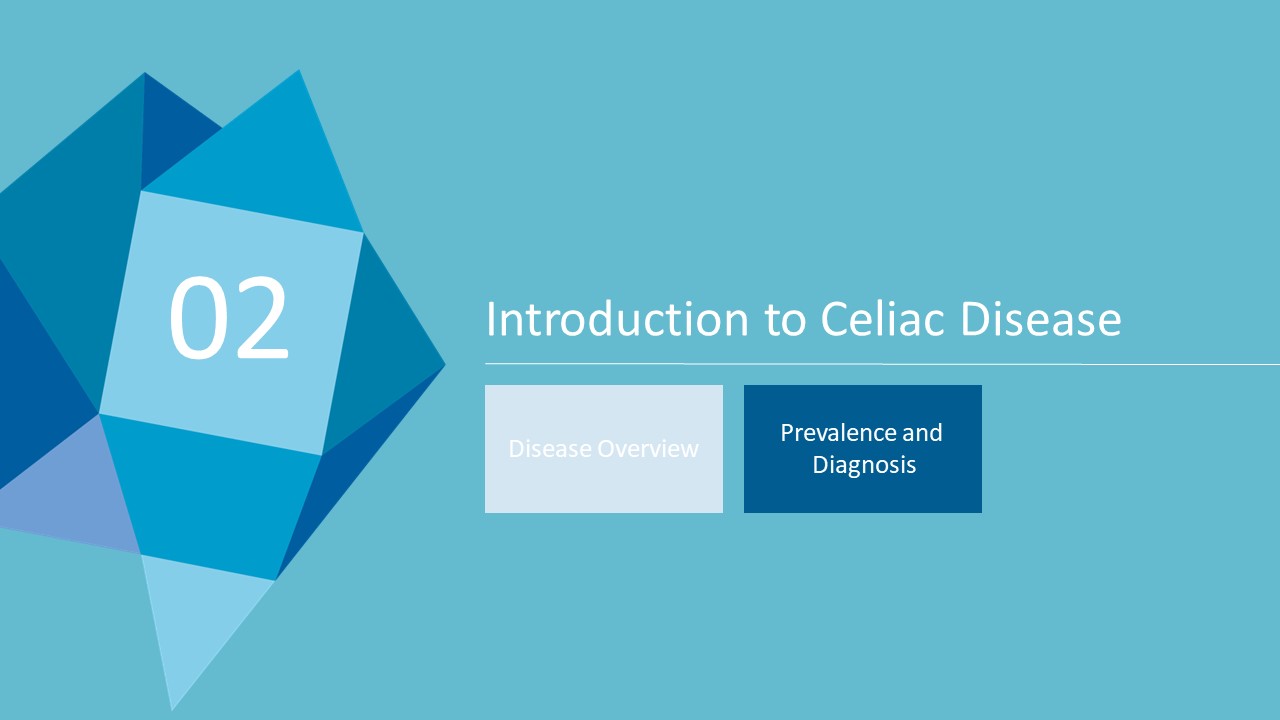 02

Introduction to Celiac Disease

Disease Overview

Prevalence and Diagnosis